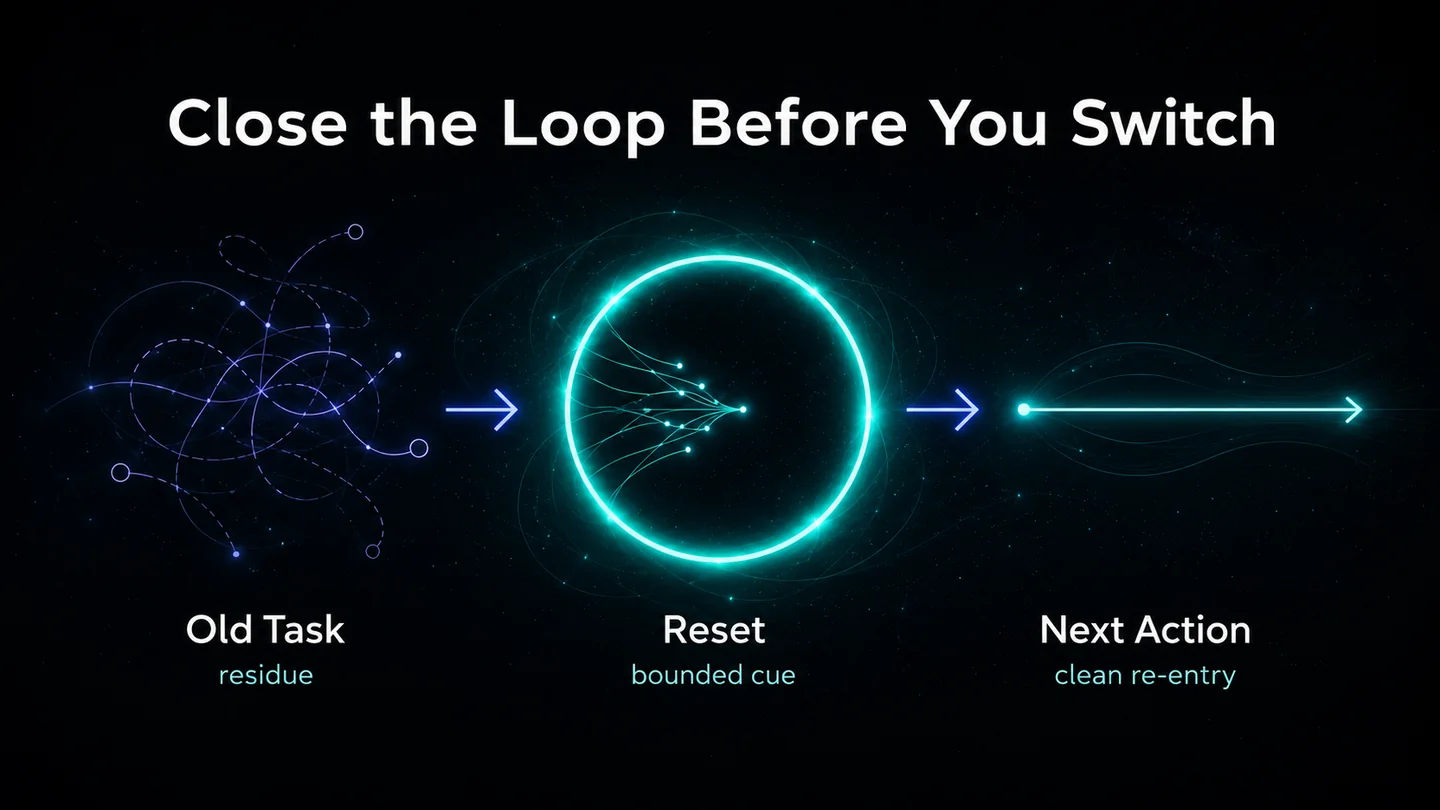 Close the Loop Before You Switch

Old Task
residue

Reset
bounded cue

Next Action
clean re-entry